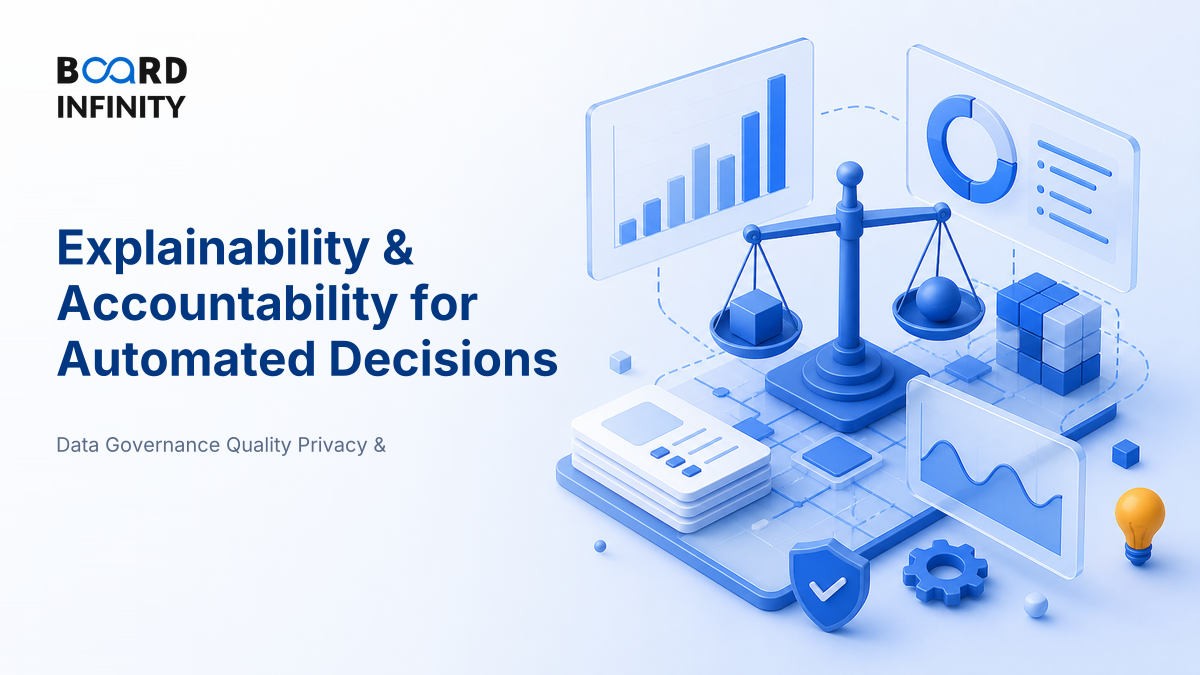 BOARD
INFINITY

Explainability & Accountability for Automated Decisions

Data Governance Quality Privacy &